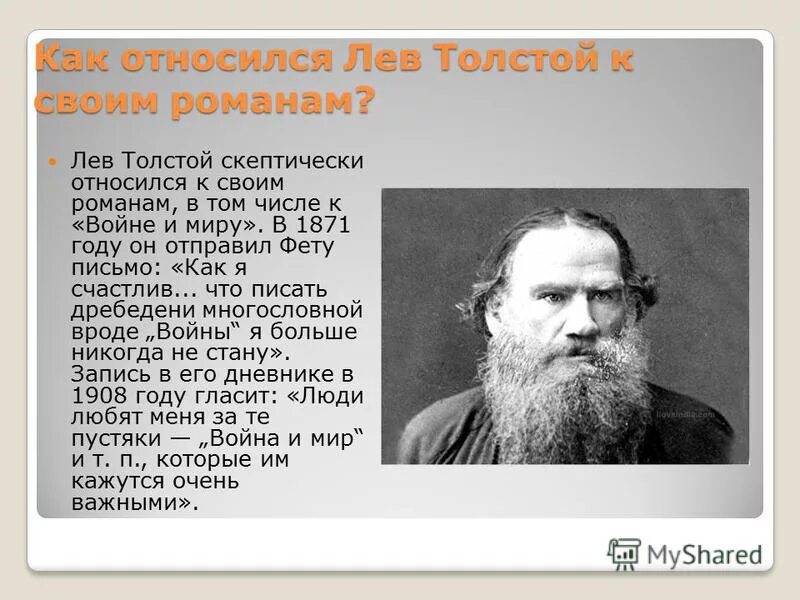 Как относился Лев Толстой к своим романам?

Лев Толстой скептически относился к своим романам, в том числе к «Войне и миру». В 1871 году он отправил Фету письмо: «Как я счастлив... что писать дребедени многословной вроде „Войны“ я больше никогда не стану». Запись в его дневнике в 1908 году гласит: «Люди любят меня за те пустяки — „Война и мир“ и т. п., которые им кажутся очень важными».

MyShared